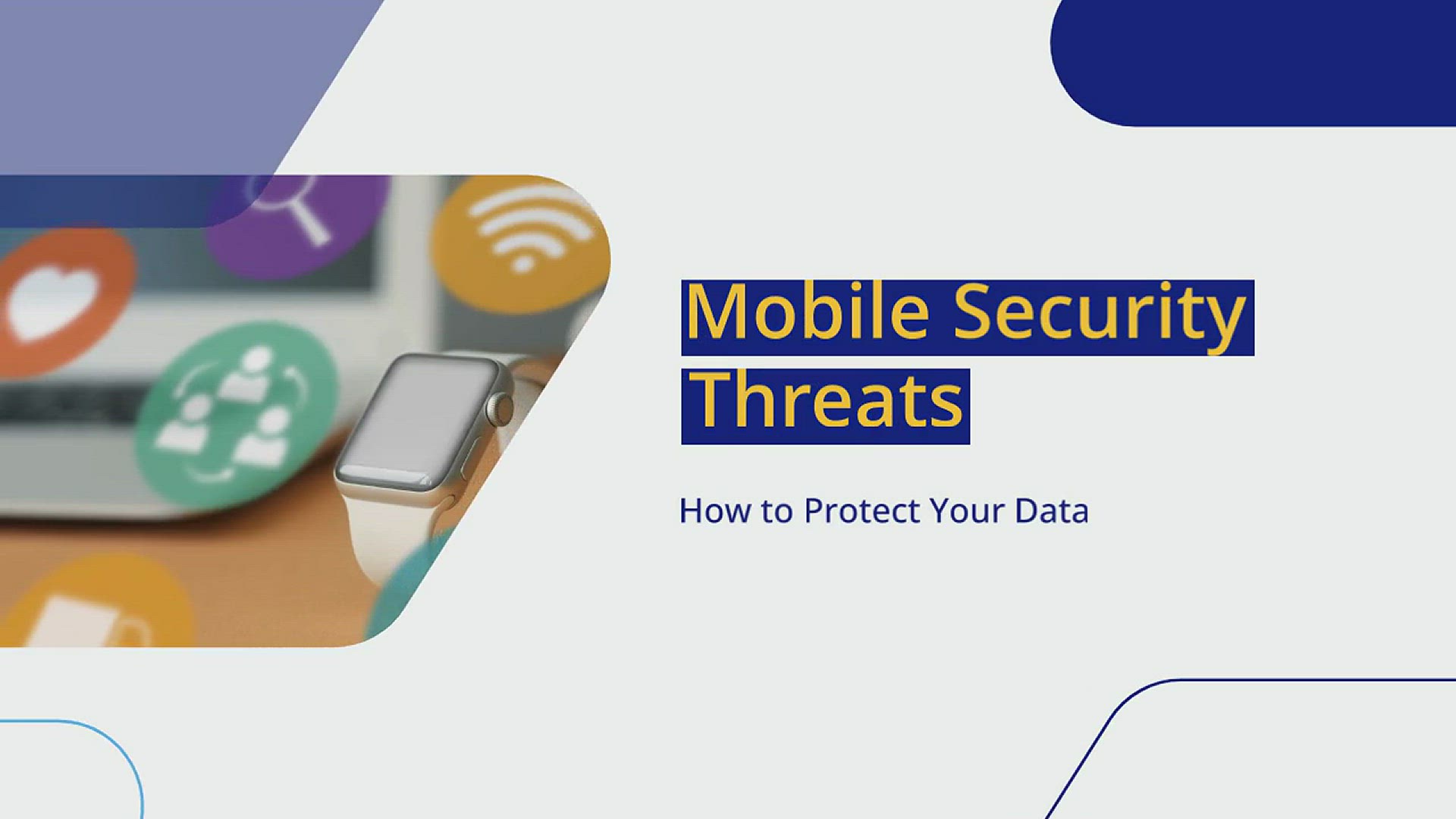 Mobile Security Threats

How to Protect Your Data